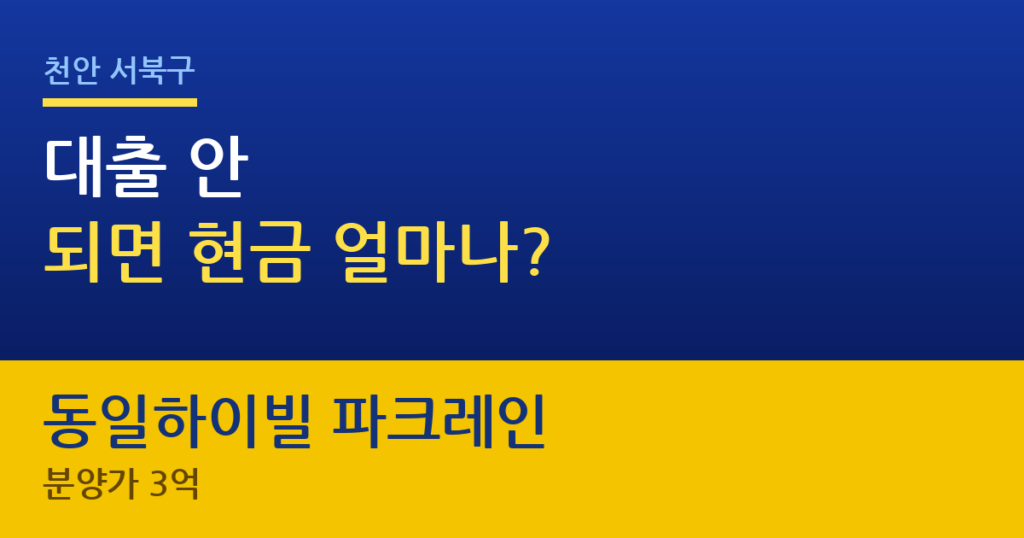 천안 서북구

대출 안
되면 현금 얼마나?

동일하이빌 파크레인
분양가 3억